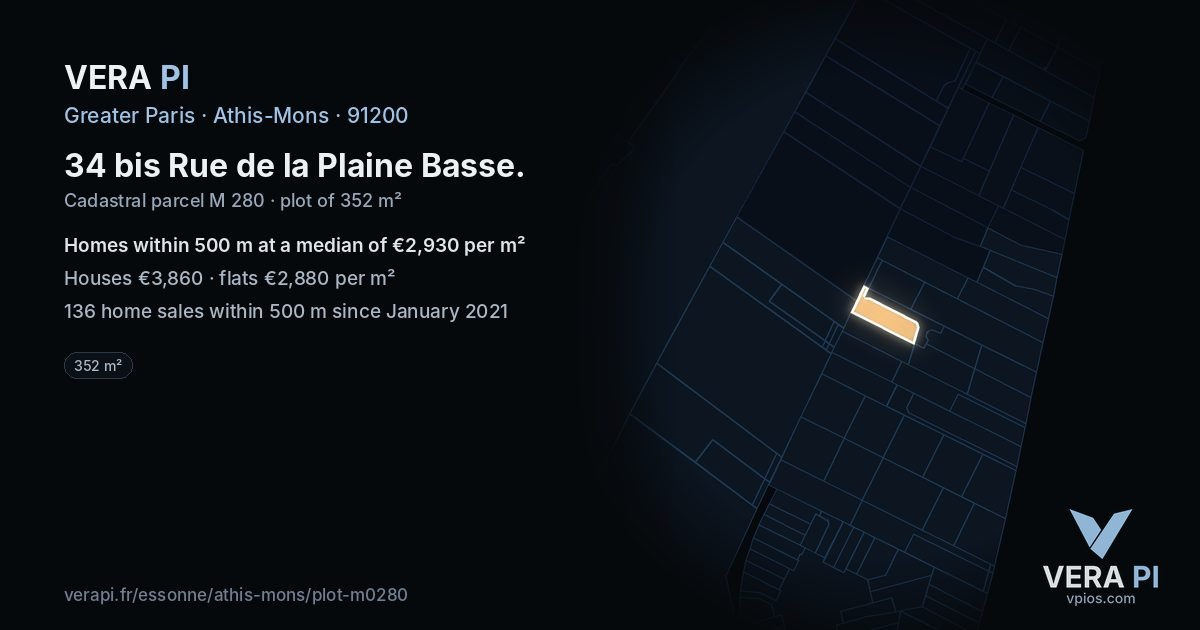 VERA PI

Greater Paris · Athis-Mons · 91200

34 bis Rue de la Plaine Basse.

Cadastral parcel M 280 · plot of 352 m²

Homes within 500 m at a median of €2,930 per m²

Houses €3,860 · flats €2,880 per m²

136 home sales within 500 m since January 2021

352 m²

verapi.fr/essonne/athis-mons/plot-m0280

VERA PI
vpios.com